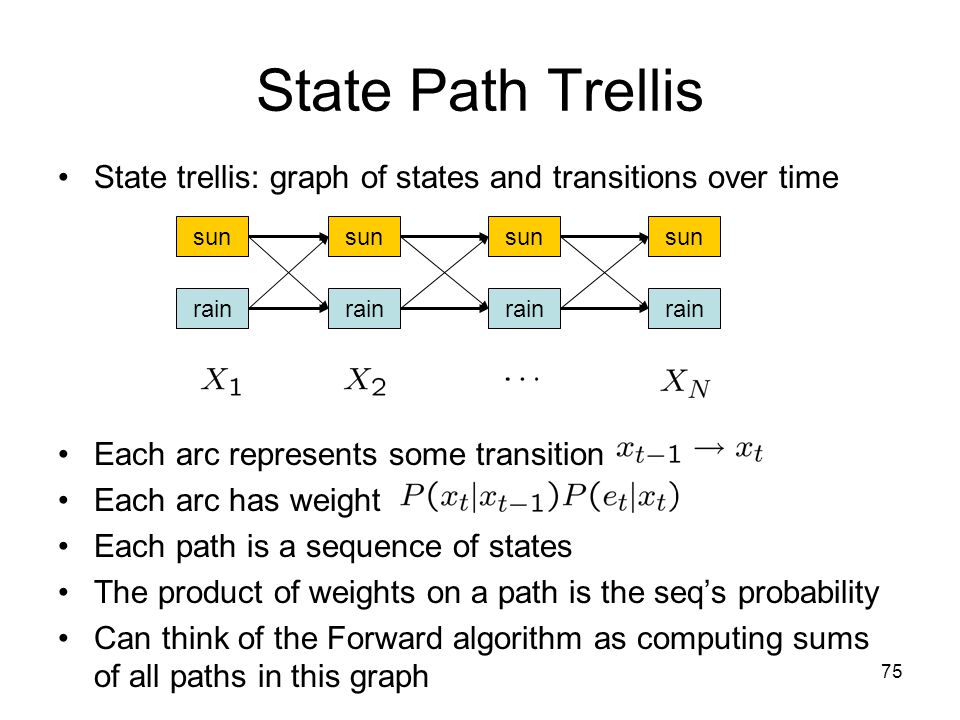 State Path Trellis

• State trellis: graph of states and transitions over time

sun sun sun sun

rain rain rain rain

$X_1$ $X_2$ $\cdots$ $X_N$

• Each arc represents some transition $x_{t-1} \rightarrow x_t$
• Each arc has weight $P(x_t|x_{t-1})P(e_t|x_t)$
• Each path is a sequence of states
• The product of weights on a path is the seq's probability
• Can think of the Forward algorithm as computing sums of all paths in this graph

75